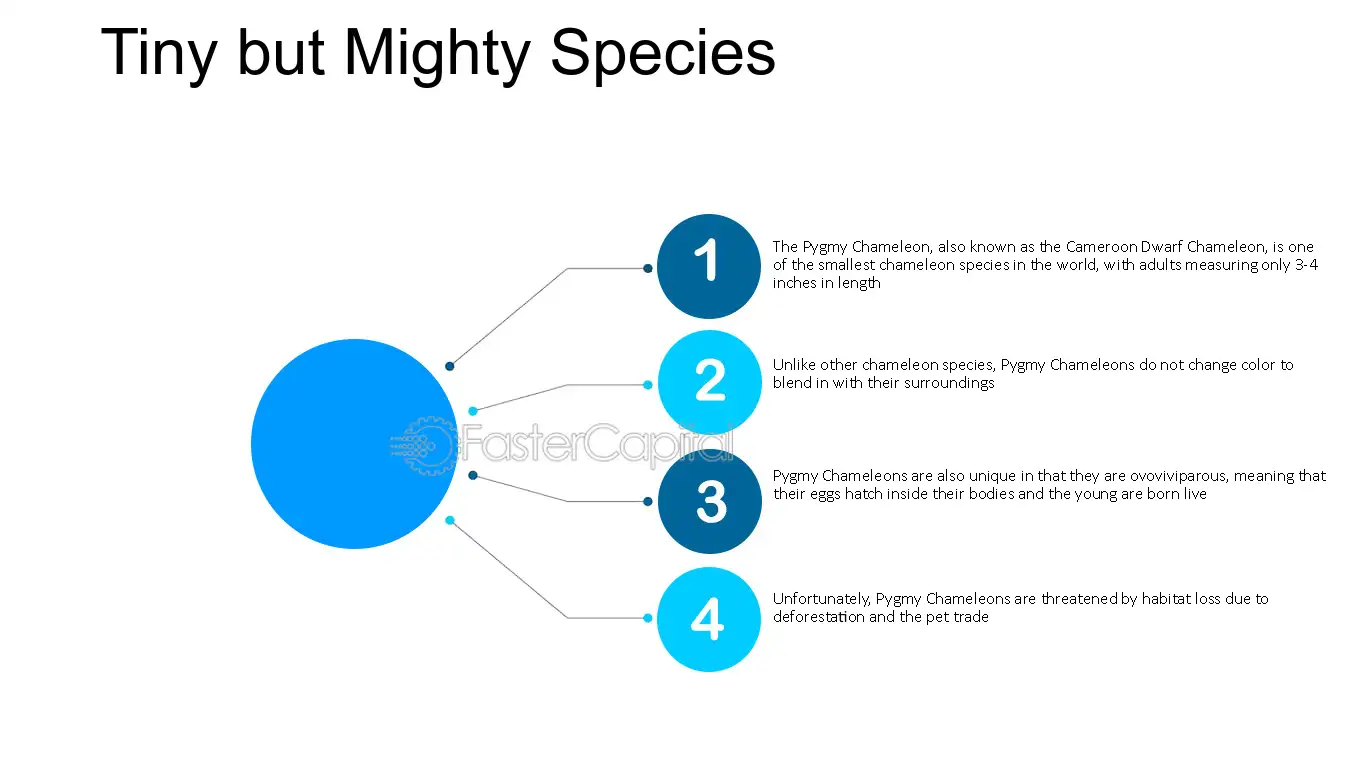 Tiny but Mighty Species

1

The Pygmy Chameleon, also known as the Cameroon Dwarf Chameleon, is one of the smallest chameleon species in the world, with adults measuring only 3-4 inches in length

2

Unlike other chameleon species, Pygmy Chameleons do not change color to blend in with their surroundings

3

Pygmy Chameleons are also unique in that they are ovoviviparous, meaning that their eggs hatch inside their bodies and the young are born live

4

Unfortunately, Pygmy Chameleons are threatened by habitat loss due to deforestation and the pet trade

FasterCapital